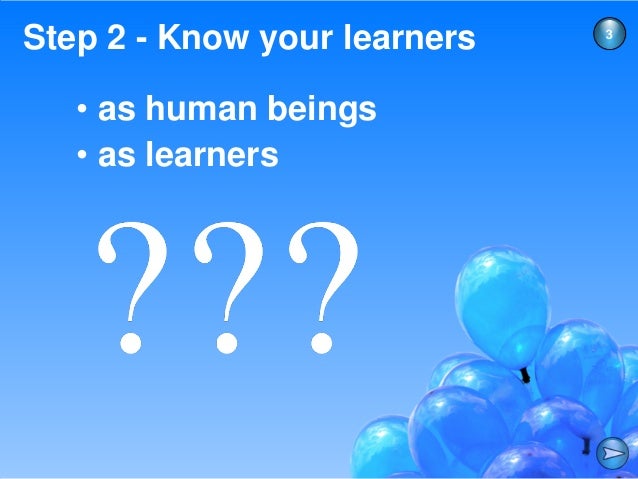 Step 2 - Know your learners

3

• as human beings
• as learners

???